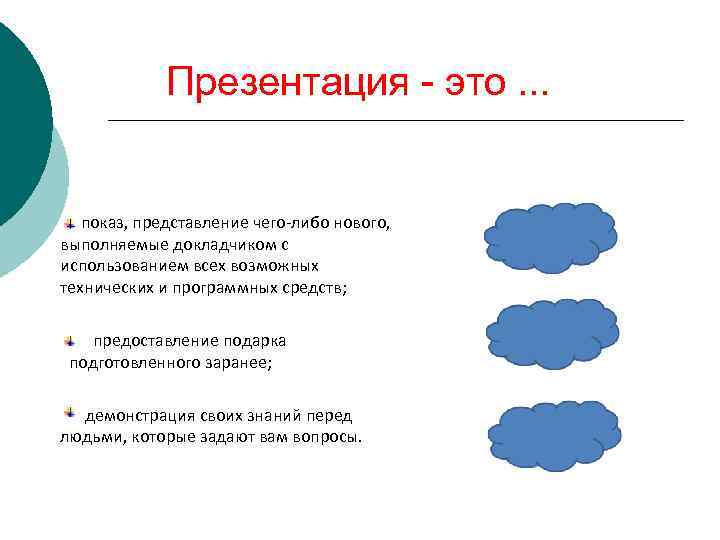 Презентация - это ...

показ, представление чего-либо нового, выполняемые докладчиком с использованием всех возможных технических и программных средств;

предоставление подарка подготовленного заранее;

демонстрация своих знаний перед людьми, которые задают вам вопросы.